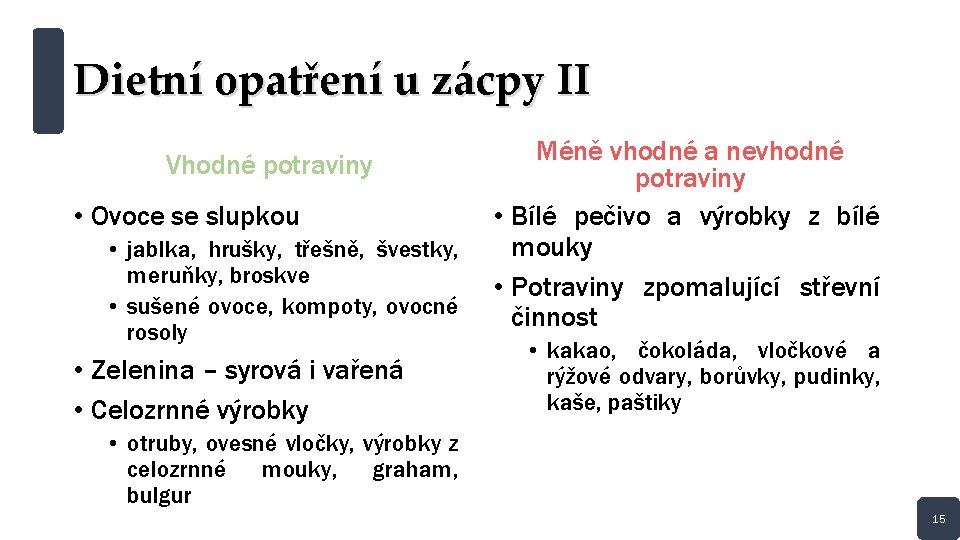 Dietní opatření u zácpy II

Vhodné potraviny

• Ovoce se slupkou
  • jablka, hrušky, třešně, švestky, meruňky, broskve
  • sušené ovoce, kompoty, ovocné rosoly
• Zelenina – syrová i vařená
• Celozrnné výrobky
  • otruby, ovesné vločky, výrobky z celozrnné mouky, graham, bulgur

Méně vhodné a nevhodné potraviny

• Bílé pečivo a výrobky z bílé mouky
• Potraviny zpomalující střevní činnost
  • kakao, čokoláda, vločkové a rýžové odvary, borůvky, pudinky, kaše, paštiky

15